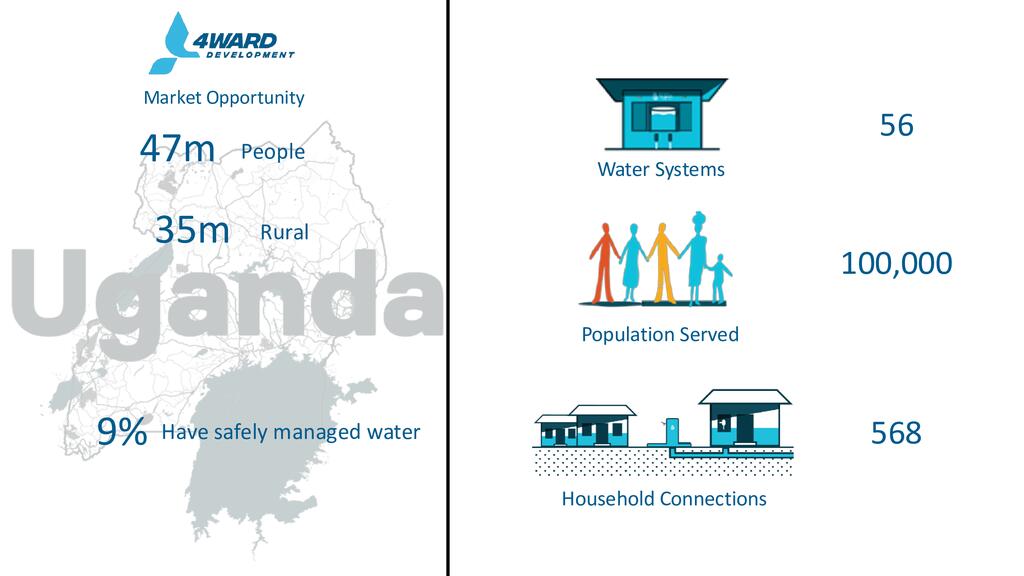 4WARD DEVELOPMENT

Market Opportunity

47m People

35m Rural

Uganda

9% Have safely managed water

Water Systems

56

Population Served

100,000

Household Connections

568